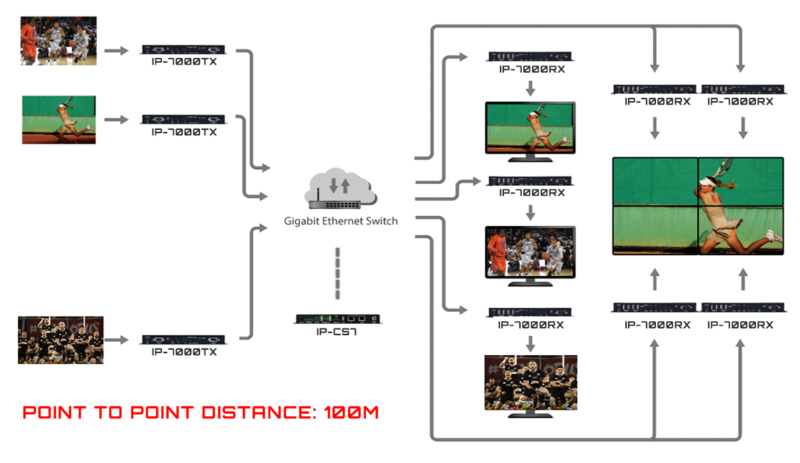 IP-7000TX

IP-7000TX

IP-7000TX

Gigabit Ethernet Switch

IP-CS7

IP-7000RX

IP-7000RX

IP-7000RX

IP-7000RX

IP-7000RX

IP-7000RX

IP-7000RX

POINT TO POINT DISTANCE: 100M